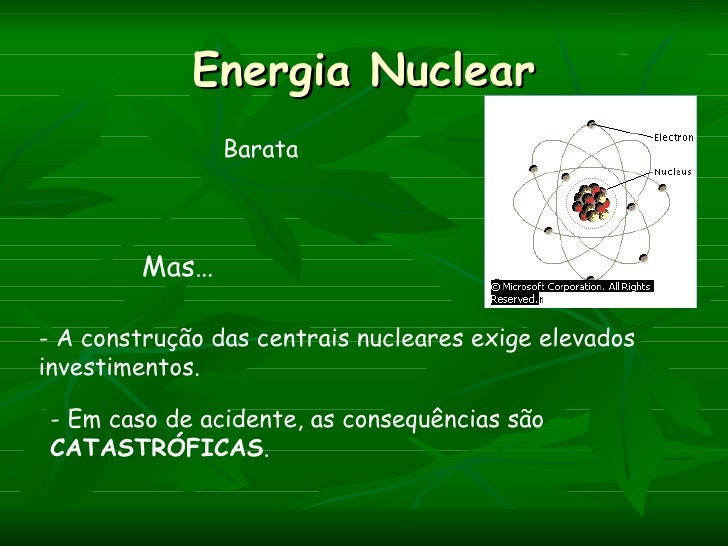 Energia Nuclear

Barata

Electron

Nucleus

© Microsoft Corporation. All Rights Reserved.

Mas…

- A construção das centrais nucleares exige elevados investimentos.

- Em caso de acidente, as consequências são **CATASTRÓFICAS**.